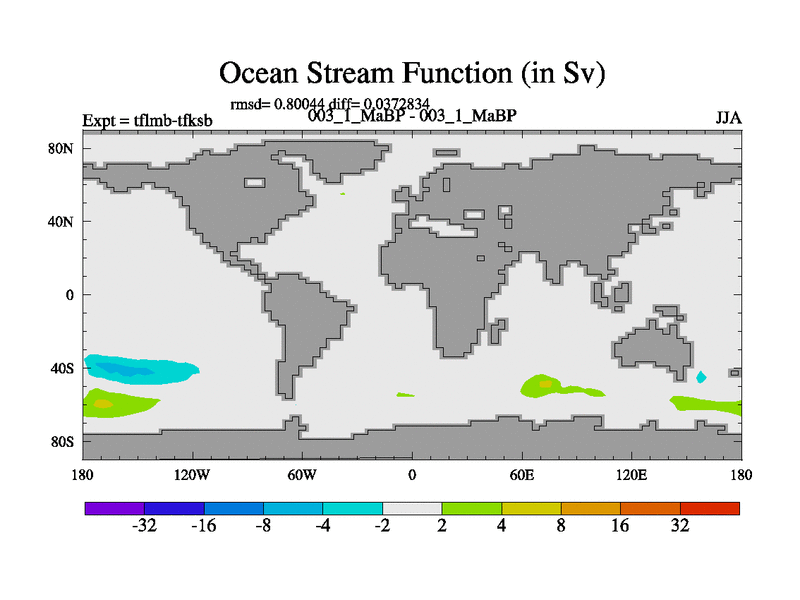 Ocean Stream Function (in Sv)

rmsd= 0.80044 diff= 0.0372834

Expt = tflmb-tfksb

003_1_MaBP - 003_1_MaBP

JJA

80N
40N
0
40S
80S

180 120W 60W 0 60E 120E 180

-32 -16 -8 -4 -2 2 4 8 16 32